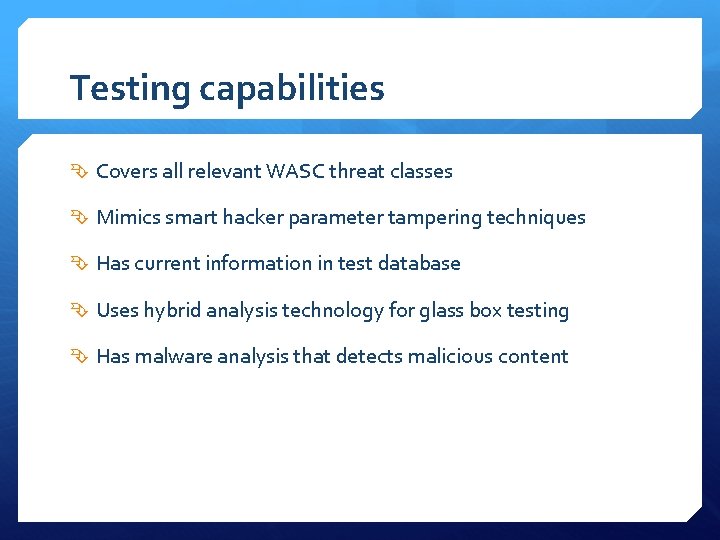 Testing capabilities

Covers all relevant WASC threat classes

Mimics smart hacker parameter tampering techniques

Has current information in test database

Uses hybrid analysis technology for glass box testing

Has malware analysis that detects malicious content